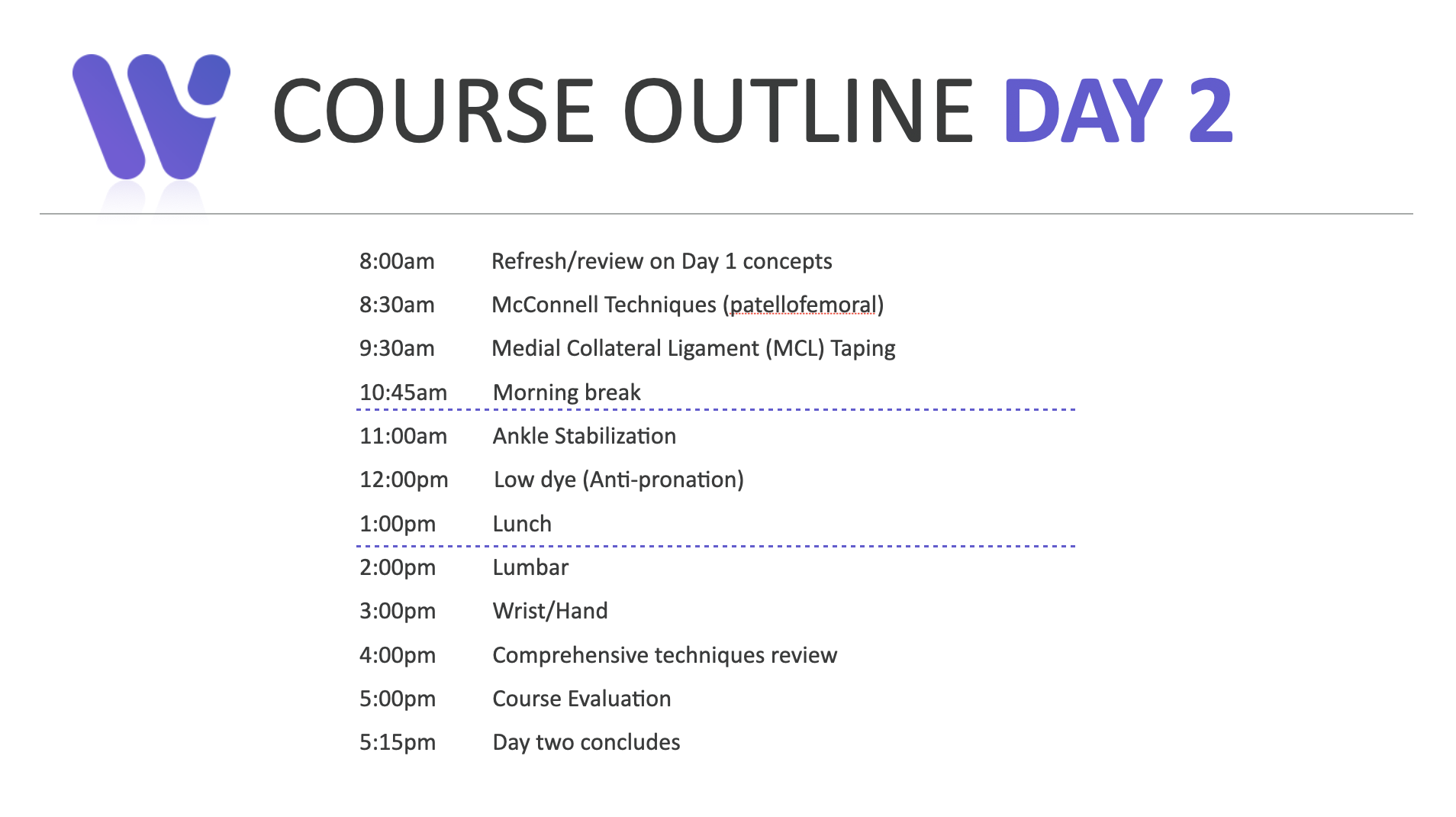 COURSE OUTLINE DAY 2

8:00am Refresh/review on Day 1 concepts
8:30am McConnell Techniques (patellofemoral)
9:30am Medial Collateral Ligament (MCL) Taping
10:45am Morning break
11:00am Ankle Stabilization
12:00pm Low dye (Anti-pronation)
1:00pm Lunch
2:00pm Lumbar
3:00pm Wrist/Hand
4:00pm Comprehensive techniques review
5:00pm Course Evaluation
5:15pm Day two concludes